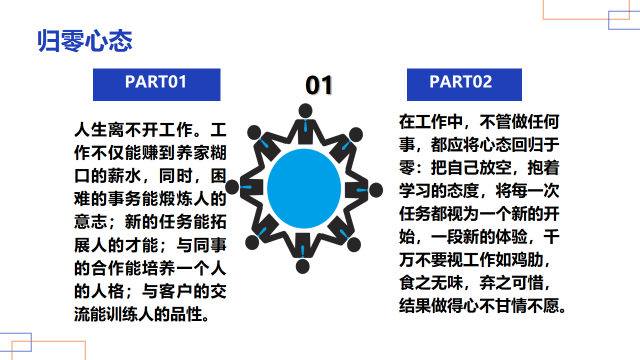 归零心态

PART01

人生离不开工作。工作不仅能赚到养家糊口的薪水，同时，困难的事务能煅炼人的意志；新的任务能拓展人的才能；与同事的合作能培养一个人的人格；与客户的交流能训练人的品性。

01

PART02

在工作中，不管做任何事，都应将心态回归于零：把自己放空，抱着学习的态度，将每一次任务都视为一个新的开始，一段新的体验，千万不要视工作如鸡肋，食之无味，弃之可惜，结果做得心不甘情不愿。